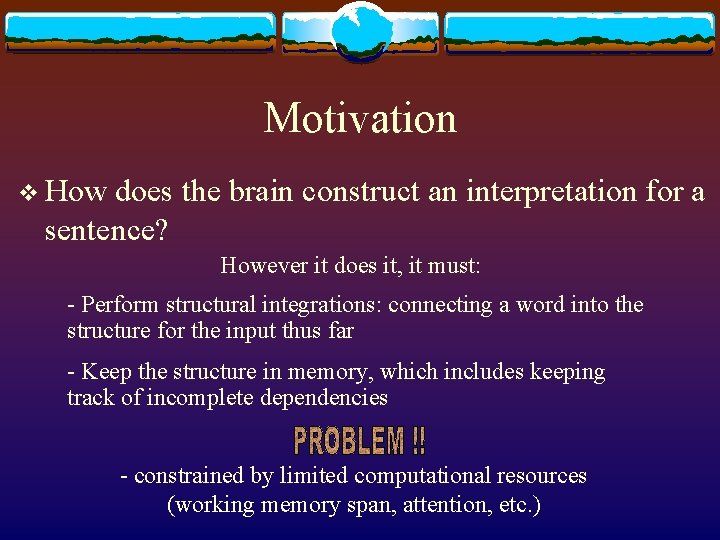 Motivation

❖ How does the brain construct an interpretation for a sentence?

However it does it, it must:

- Perform structural integrations: connecting a word into the structure for the input thus far

- Keep the structure in memory, which includes keeping track of incomplete dependencies

PROBLEM !!

- constrained by limited computational resources (working memory span, attention, etc.)